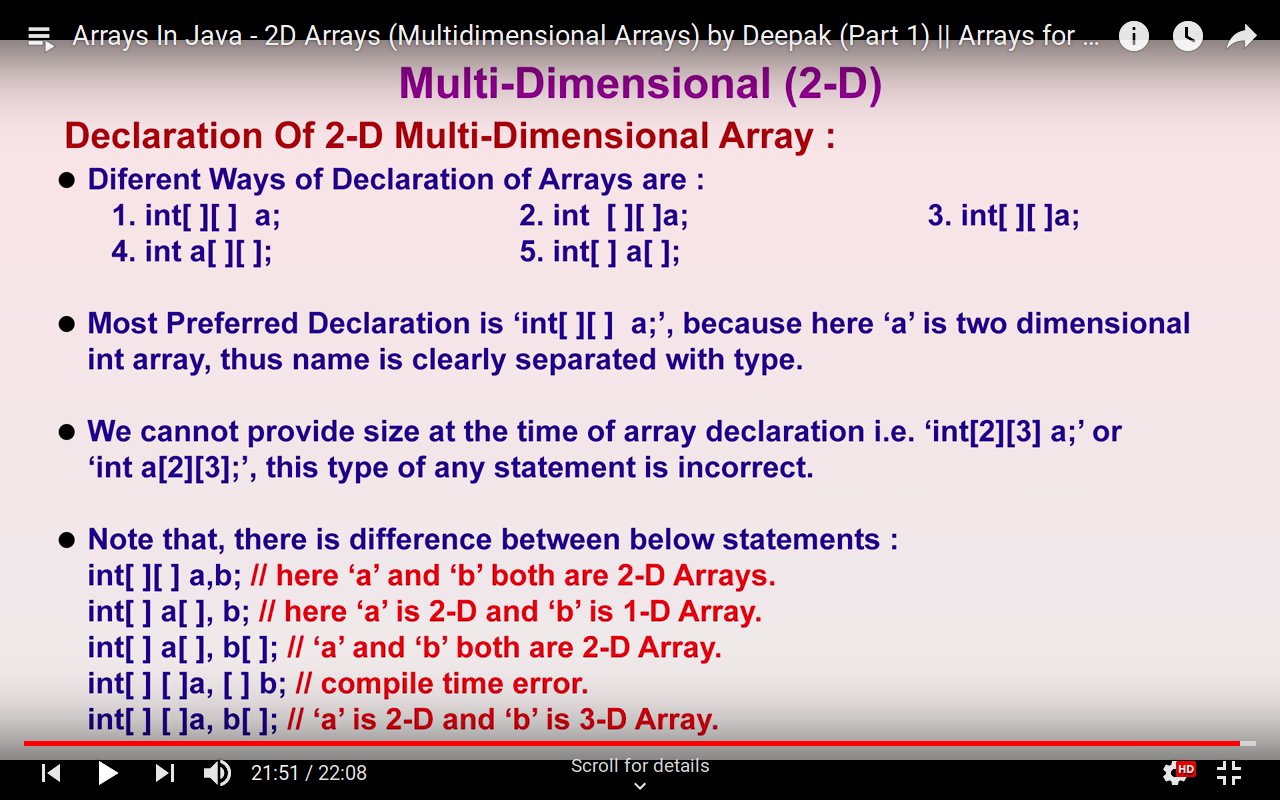 Arrays In Java - 2D Arrays (Multidimensional Arrays) by Deepak (Part 1) || Arrays for ...

Multi-Dimensional (2-D)

Declaration Of 2-D Multi-Dimensional Array :

● Diferent Ways of Declaration of Arrays are :
1. int[ ][ ] a;
2. int [ ][ ]a;
3. int[ ][ ]a;
4. int a[ ][ ];
5. int[ ] a[ ];

● Most Preferred Declaration is ‘int[ ][ ] a;’, because here ‘a’ is two dimensional int array, thus name is clearly separated with type.

● We cannot provide size at the time of array declaration i.e. ‘int[2][3] a;’ or ‘int a[2][3];’, this type of any statement is incorrect.

● Note that, there is difference between below statements :
int[ ][ ] a,b; // here ‘a’ and ‘b’ both are 2-D Arrays.
int[ ] a[ ], b; // here ‘a’ is 2-D and ‘b’ is 1-D Array.
int[ ] a[ ], b[ ]; // ‘a’ and ‘b’ both are 2-D Array.
int[ ] [ ]a, [ ] b; // compile time error.
int[ ] [ ]a, b[ ]; // ‘a’ is 2-D and ‘b’ is 3-D Array.

21:51 / 22:08
Scroll for details
HD